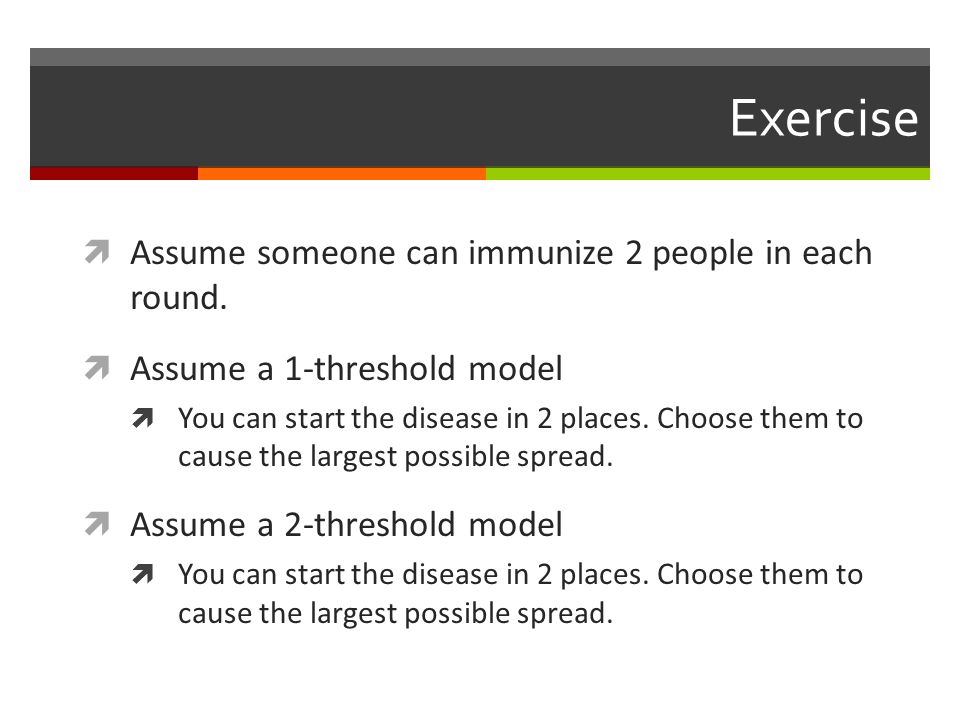 Exercise

Assume someone can immunize 2 people in each round.

Assume a 1-threshold model

You can start the disease in 2 places. Choose them to cause the largest possible spread.

Assume a 2-threshold model

You can start the disease in 2 places. Choose them to cause the largest possible spread.